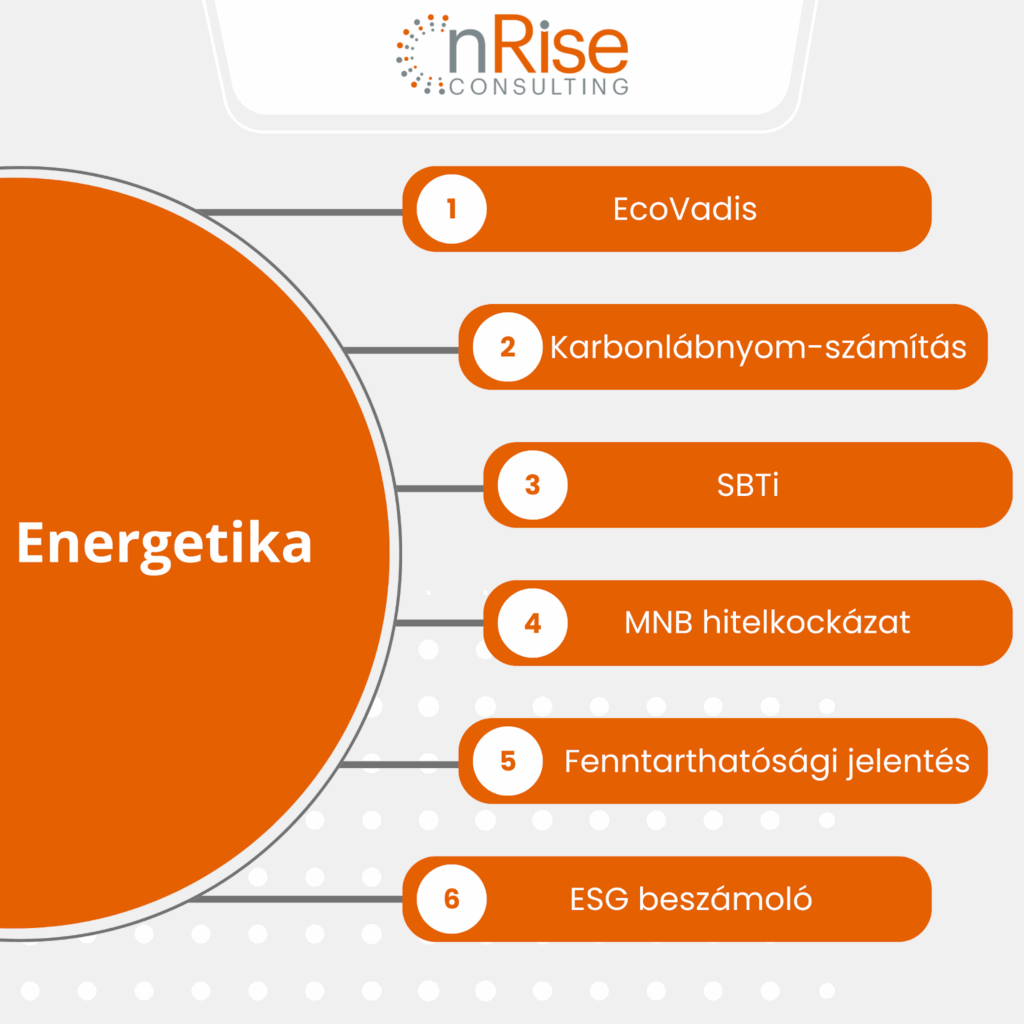 nRise
CONSULTING

Energetika

1 EcoVadis

2 Karbonlábnyom-számítás

3 SBTi

4 MNB hitelkockázat

5 Fenntarthatósági jelentés

6 ESG beszámoló